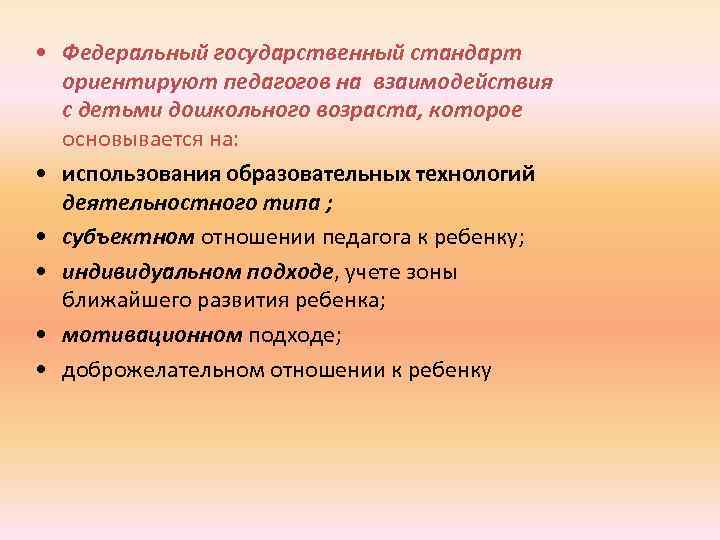 • Федеральный государственный стандарт ориентируют педагогов на взаимодействия с детьми дошкольного возраста, которое основывается на:
• использования образовательных технологий деятельностного типа ;
• субъектном отношении педагога к ребенку;
• индивидуальном подходе, учете зоны ближайшего развития ребенка;
• мотивационном подходе;
• доброжелательном отношении к ребенку